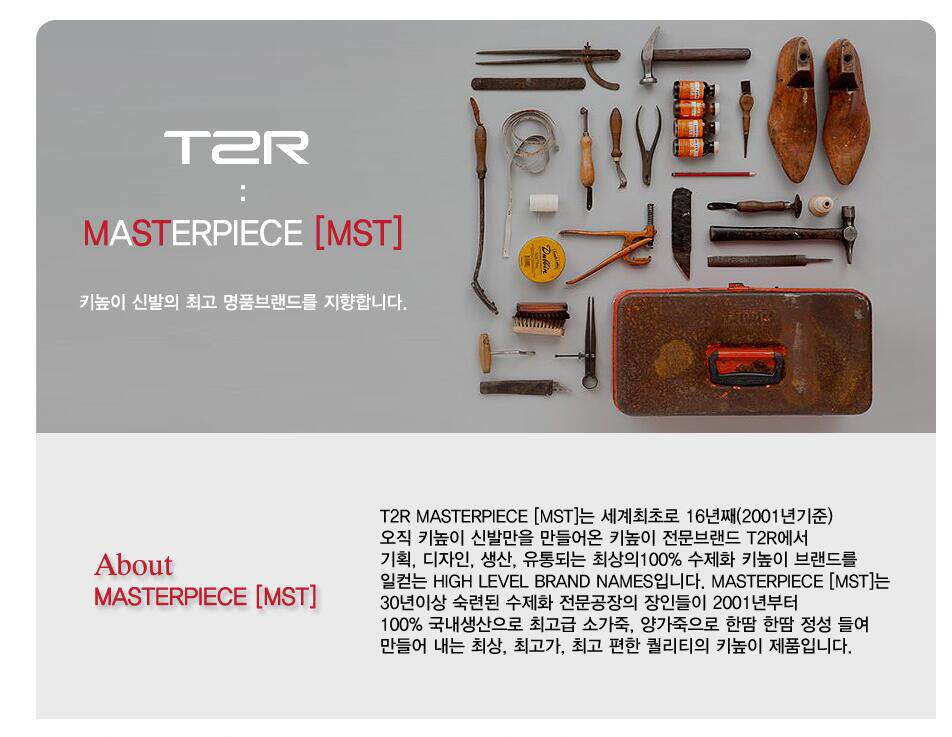 T2R
:
MASTERPIECE [MST]

키높이 신발의 최고 명품브랜드를 지향합니다.

About
MASTERPIECE [MST]

T2R MASTERPIECE [MST]는 세계최초로 16년째(2001년기준) 오직 키높이 신발만을 만들어온 키높이 전문브랜드 T2R에서 기획, 디자인, 생산, 유통되는 최상의100% 수제화 키높이 브랜드를 일컫는 HIGH LEVEL BRAND NAMES입니다. MASTERPIECE [MST]는 30년이상 숙련된 수제화 전문공장의 장인들이 2001년부터 100% 국내생산으로 최고급 소가죽, 양가죽으로 한땀 한땀 정성 들여 만들어 내는 최상, 최고가, 최고 편한 퀄리티의 키높이 제품입니다.